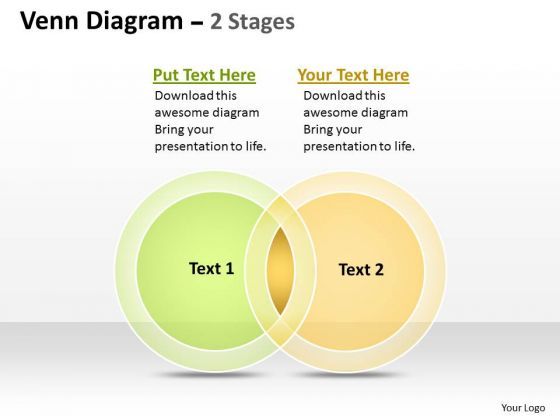 Venn Diagram – 2 Stages

Put Text Here
Download this awesome diagram Bring your presentation to life.

Your Text Here
Download this awesome diagram Bring your presentation to life.

Text 1

Text 2

Your Logo